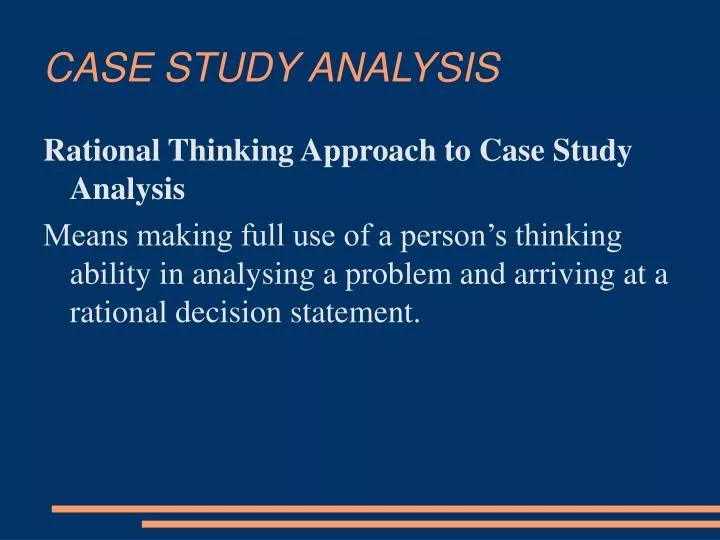 CASE STUDY ANALYSIS

Rational Thinking Approach to Case Study Analysis

Means making full use of a person’s thinking ability in analysing a problem and arriving at a rational decision statement.